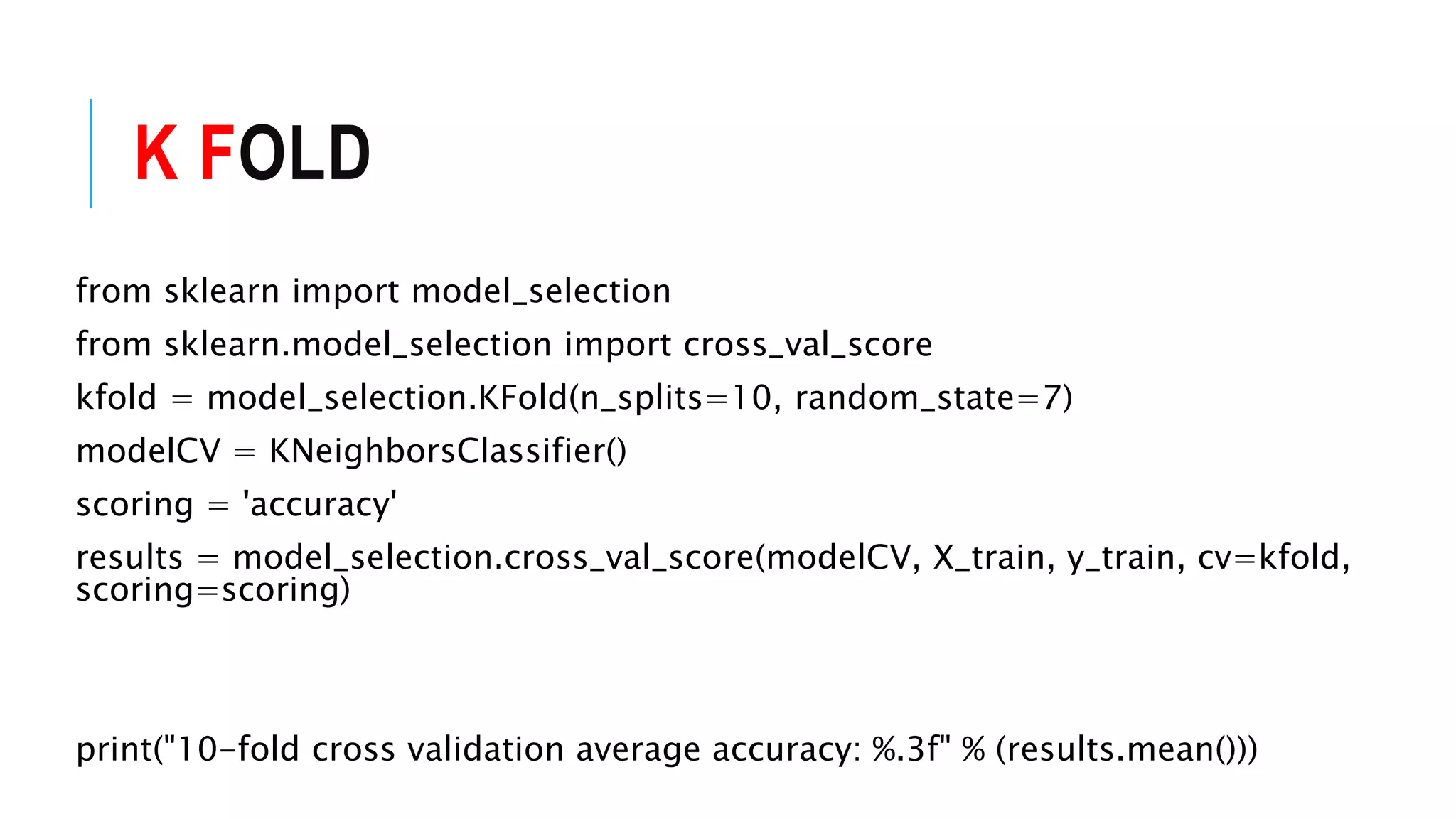 K FOLD

from sklearn import model_selection

from sklearn.model_selection import cross_val_score

kfold = model_selection.KFold(n_splits=10, random_state=7)

modelCV = KNeighborsClassifier()

scoring = 'accuracy'

results = model_selection.cross_val_score(modelCV, X_train, y_train, cv=kfold, scoring=scoring)

print("10-fold cross validation average accuracy: %.3f" % (results.mean()))